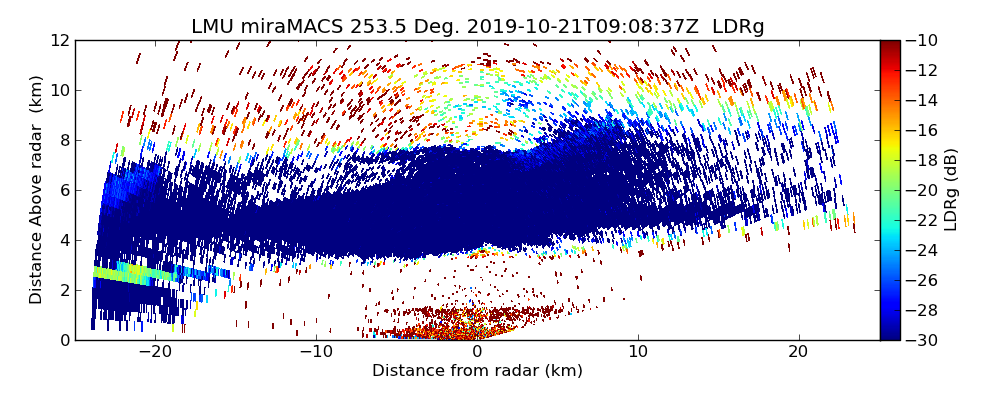 LMU miraMACS 253.5 Deg. 2019-10-21T09:08:37Z LDRg

Distance Above radar (km)

12
10
8
6
4
2
0

−20
−10
0
10
20

Distance from radar (km)

−10
−12
−14
−16
−18
−20
−22
−24
−26
−28
−30

LDRg (dB)